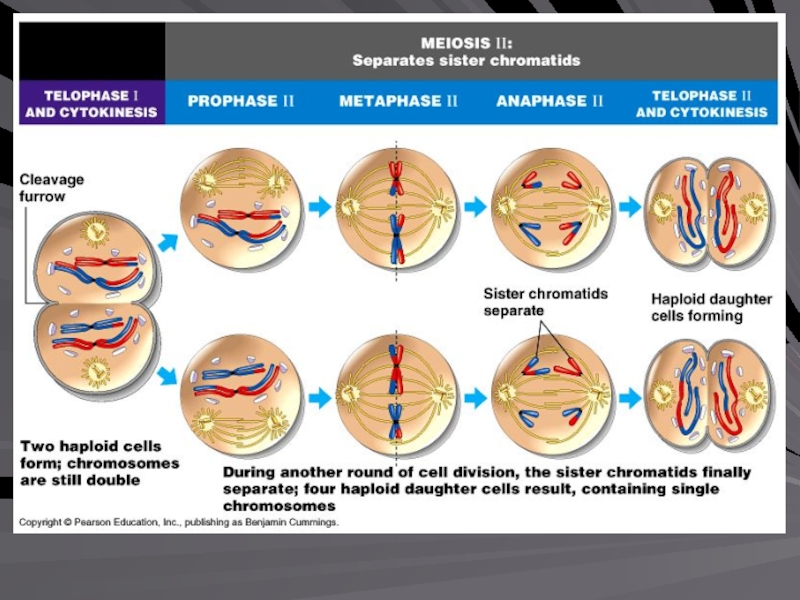 MEIOSIS II:
Separates sister chromatids

TELOPHASE I AND CYTOKINESIS

PROPHASE II

METAPHASE II

ANAPHASE II

TELOPHASE II AND CYTOKINESIS

Cleavage furrow

Sister chromatids separate

Haploid daughter cells forming

Two haploid cells form; chromosomes are still double

During another round of cell division, the sister chromatids finally separate; four haploid daughter cells result, containing single chromosomes

Copyright © Pearson Education, Inc., publishing as Benjamin Cummings.